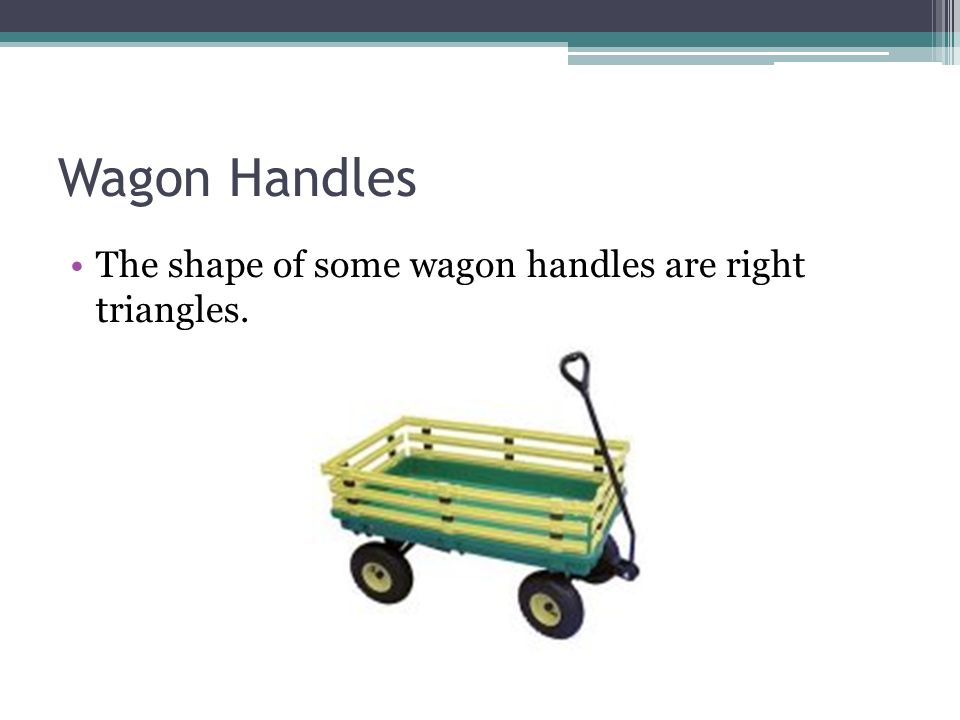 Wagon Handles

• The shape of some wagon handles are right triangles.